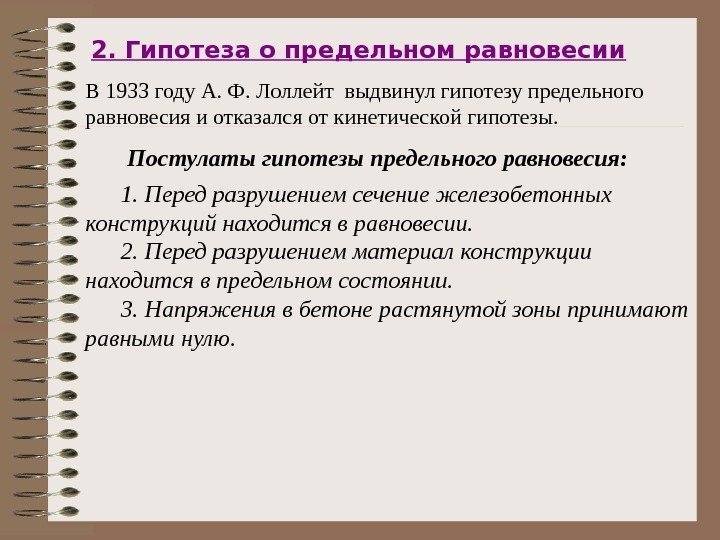 2. Гипотеза о предельном равновесии

В 1933 году А. Ф. Лоллейт выдвинул гипотезу предельного равновесия и отказался от кинетической гипотезы.

Постулаты гипотезы предельного равновесия:

1. Перед разрушением сечение железобетонных конструкций находится в равновесии.
2. Перед разрушением материал конструкции находится в предельном состоянии.
3. Напряжения в бетоне растянутой зоны принимают равными нулю.